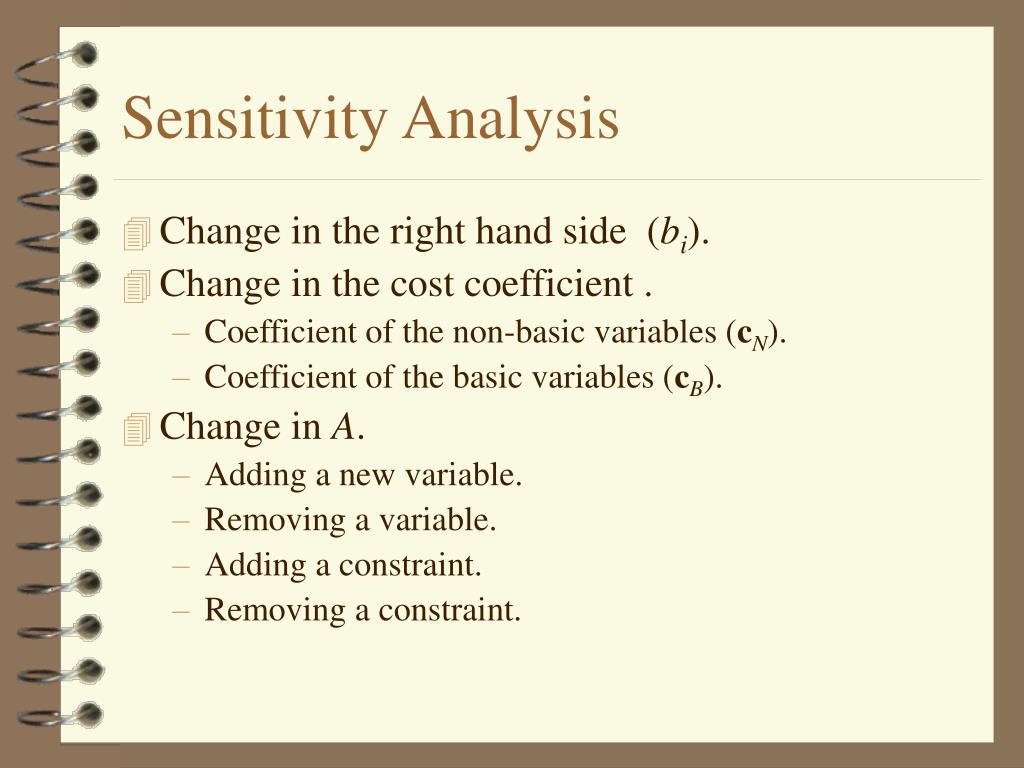 Sensitivity Analysis

Change in the right hand side ($b_i$).
Change in the cost coefficient .
– Coefficient of the non-basic variables ($\mathbf{c}_N$).
– Coefficient of the basic variables ($\mathbf{c}_B$).
Change in $A$.
– Adding a new variable.
– Removing a variable.
– Adding a constraint.
– Removing a constraint.